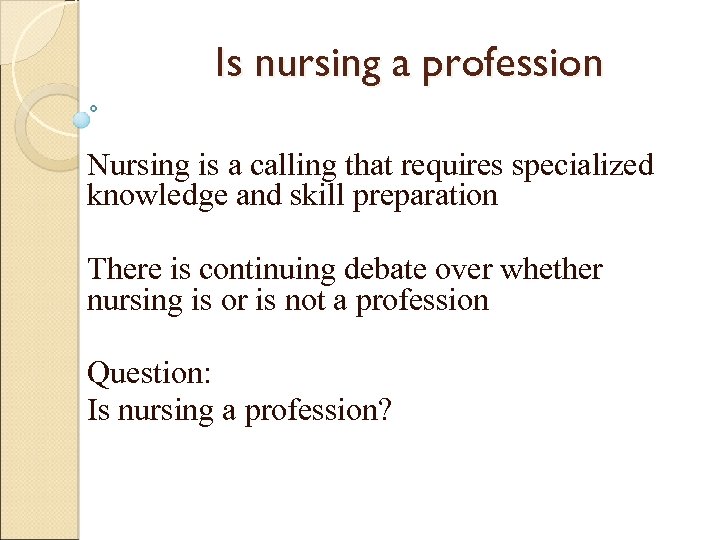 Is nursing a profession

Nursing is a calling that requires specialized knowledge and skill preparation

There is continuing debate over whether nursing is or is not a profession

Question:
Is nursing a profession?